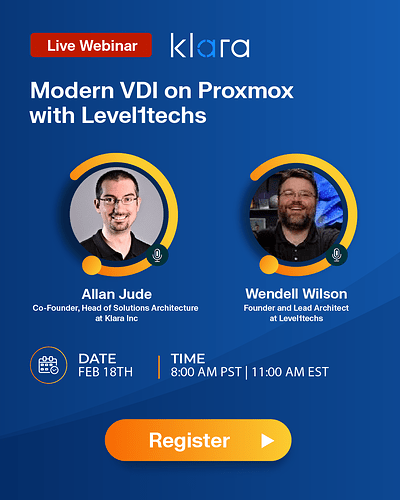 Live Webinar klara

Modern VDI on Proxmox with Level1techs

Allan Jude
Co-Founder, Head of Solutions Architecture at Klara Inc

Wendell Wilson
Founder and Lead Architect at Level1techs

DATE
FEB 18TH

TIME
8:00 AM PST | 11:00 AM EST

Register